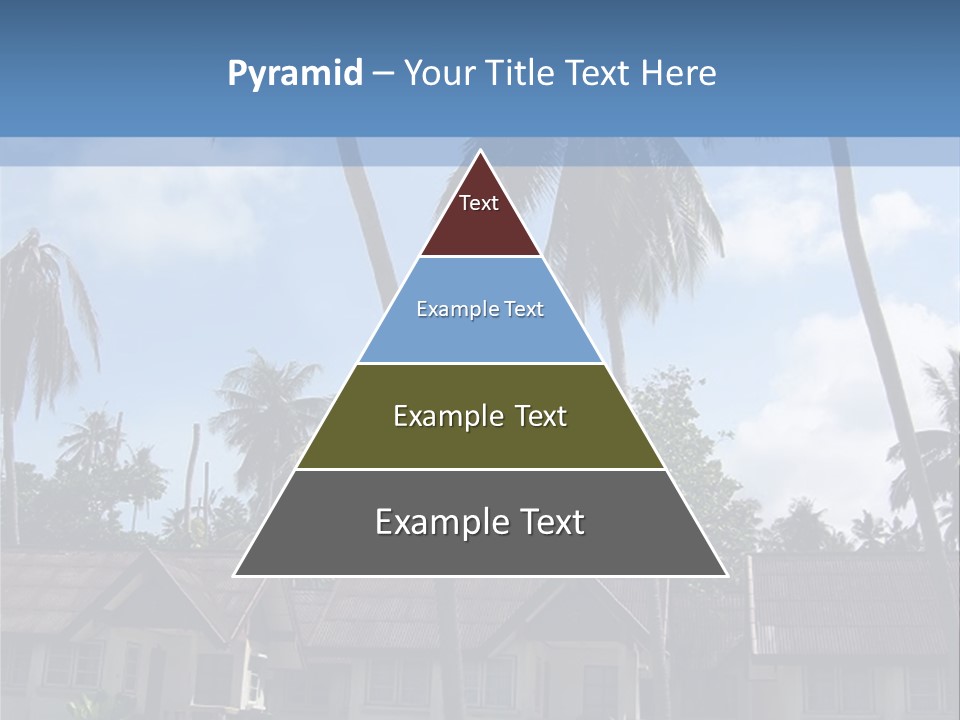 Pyramid – Your Title Text Here

Text

Example Text

Example Text

Example Text